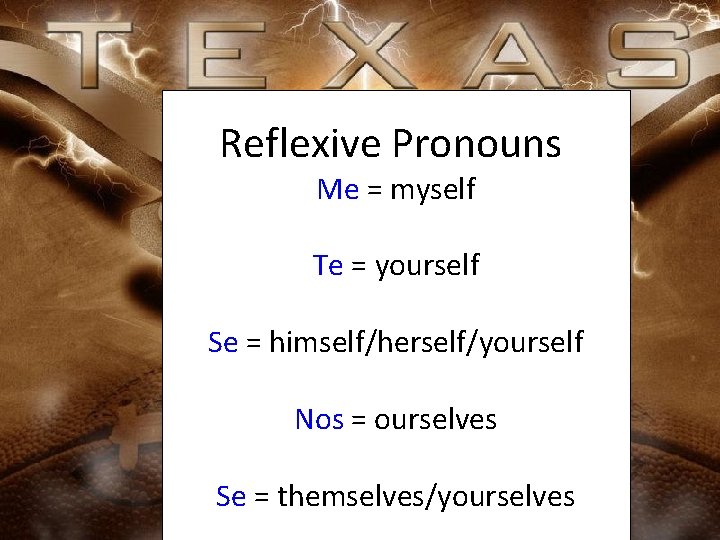 TEXAS

Reflexive Pronouns

Me = myself

Te = yourself

Se = himself/herself/yourself

Nos = ourselves

Se = themselves/yourselves